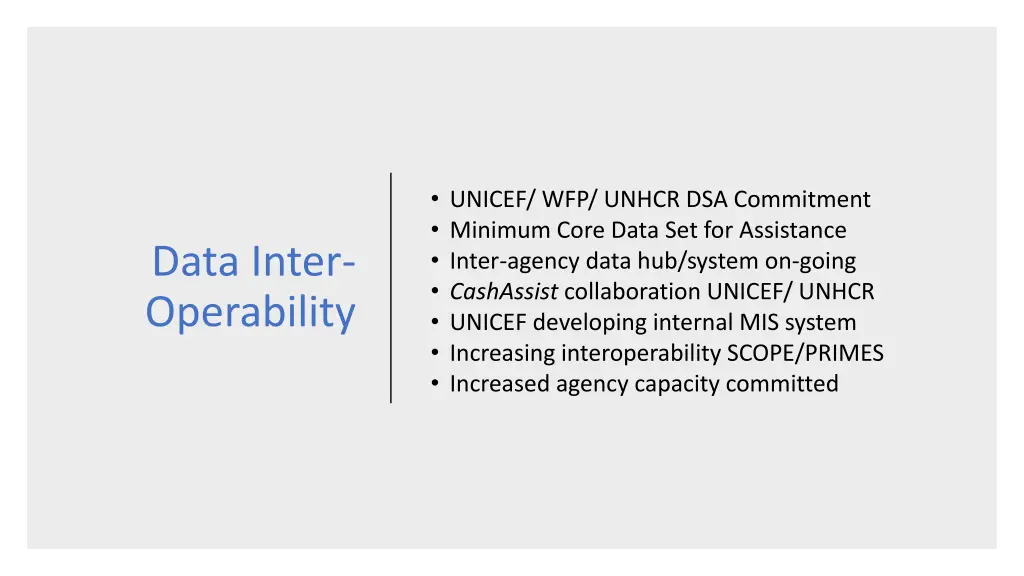 Data Inter-Operability

• UNICEF/ WFP/ UNHCR DSA Commitment
• Minimum Core Data Set for Assistance
• Inter-agency data hub/system on-going
• CashAssist collaboration UNICEF/ UNHCR
• UNICEF developing internal MIS system
• Increasing interoperability SCOPE/PRIMES
• Increased agency capacity committed